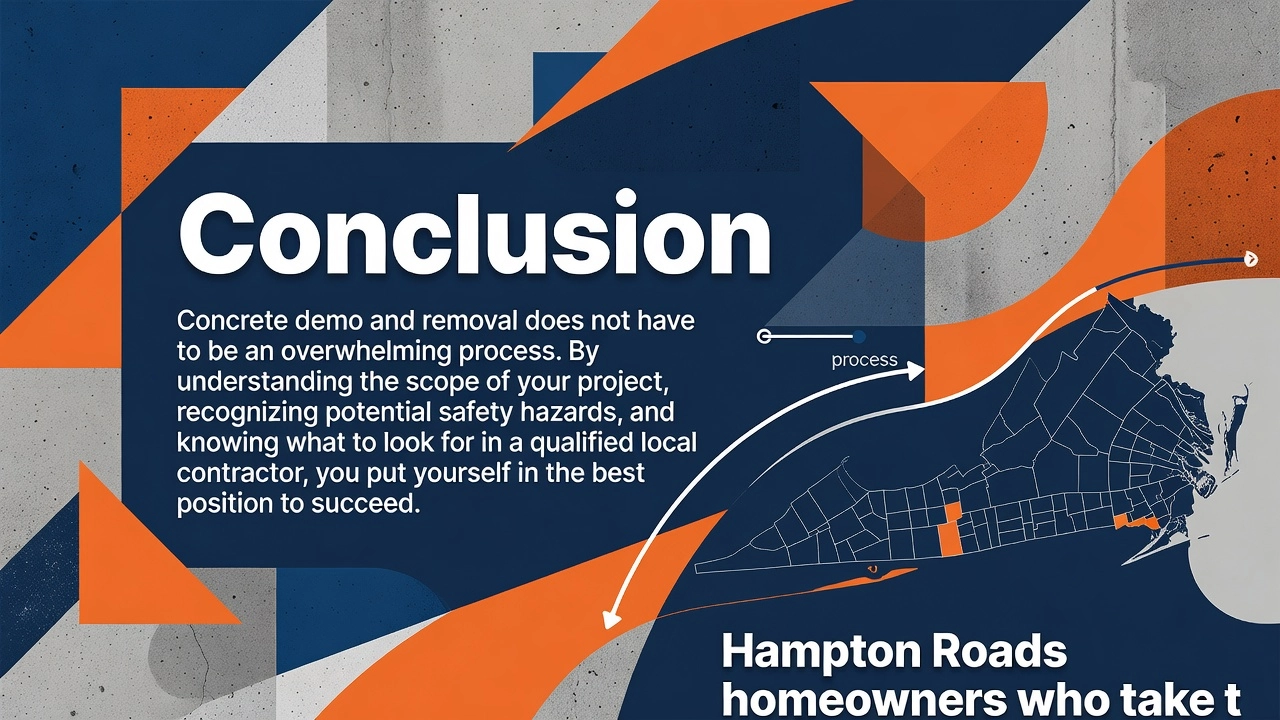 Conclusion

Concrete demo and removal does not have to be an overwhelming process. By understanding the scope of your project, recognizing potential safety hazards, and knowing what to look for in a qualified local contractor, you put yourself in the best position to succeed.

process

Hampton Roads homeowners who take t